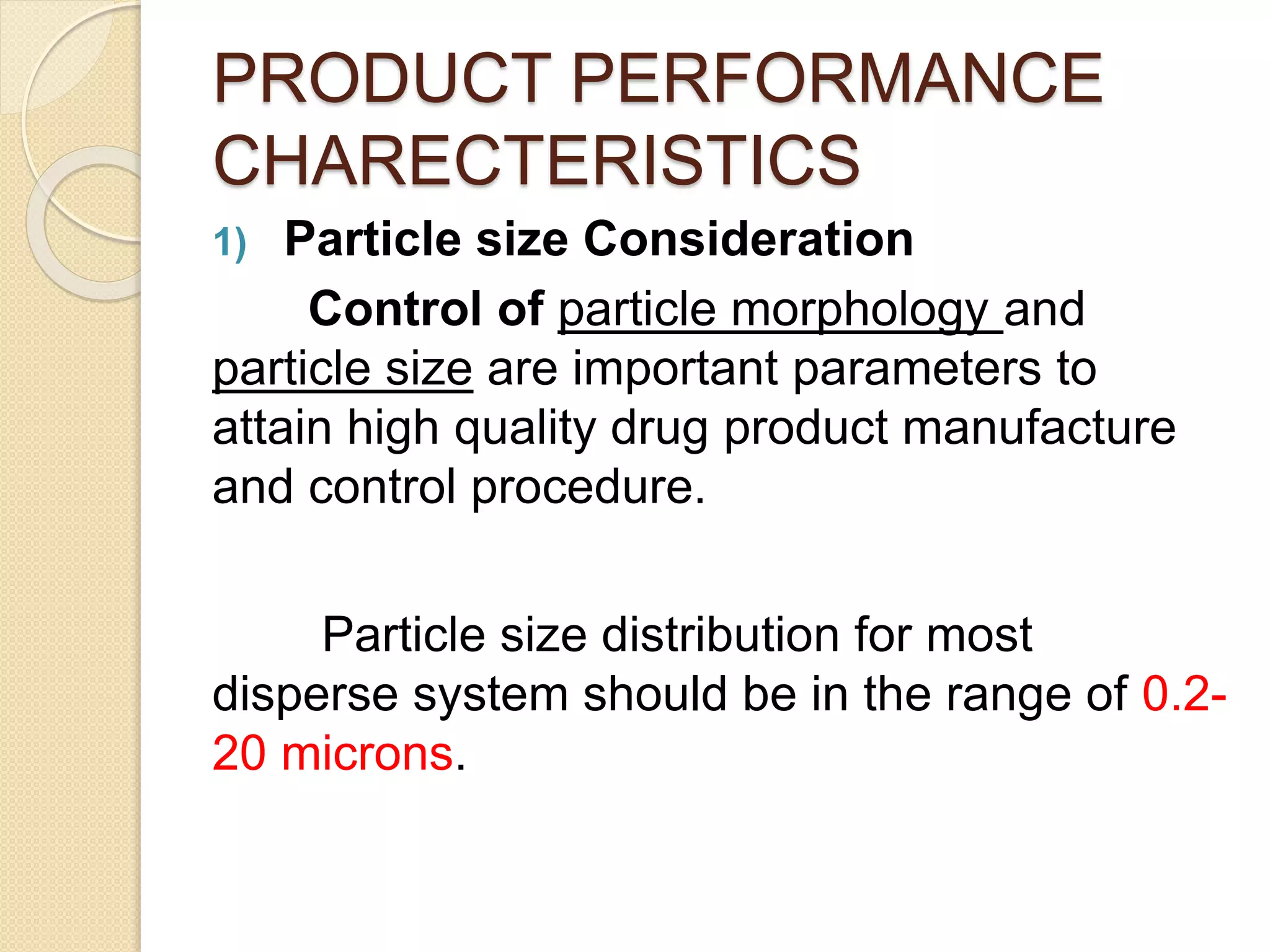 PRODUCT PERFORMANCE CHARECTERISTICS

1) Particle size Consideration

Control of particle morphology and particle size are important parameters to attain high quality drug product manufacture and control procedure.

Particle size distribution for most disperse system should be in the range of 0.2-20 microns.